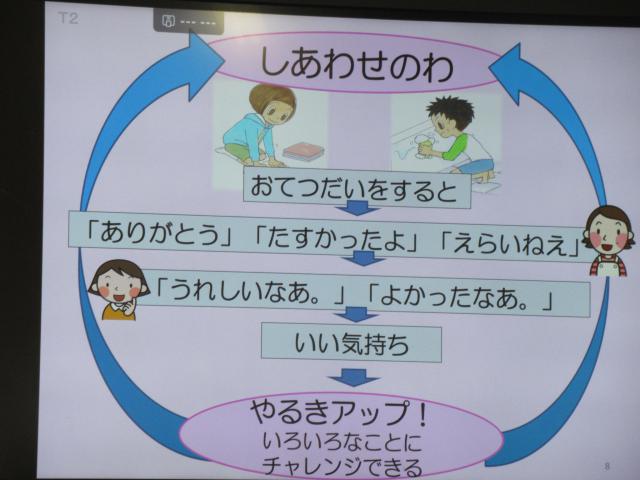 T2

しあわせのわ

おてつだいをすると

「ありがとう」「たすかったよ」「えらいねえ」

「うれしいなあ。」「よかったなあ。」

いい気持ち

やるきアップ!
いろいろなことに
チャレンジできる

8